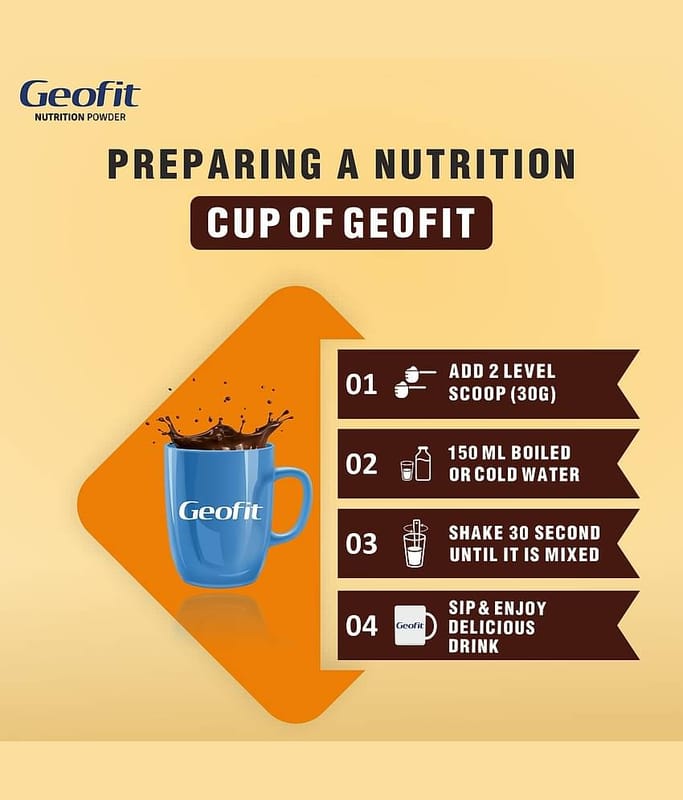 Geofit
NUTRITION POWDER

PREPARING A NUTRITION
CUP OF GEOFIT

Geofit

01 ADD 2 LEVEL SCOOP (30G)

02 150 ML BOILED OR COLD WATER

03 SHAKE 30 SECOND UNTIL IT IS MIXED

04 Geofit SIP & ENJOY DELICIOUS DRINK